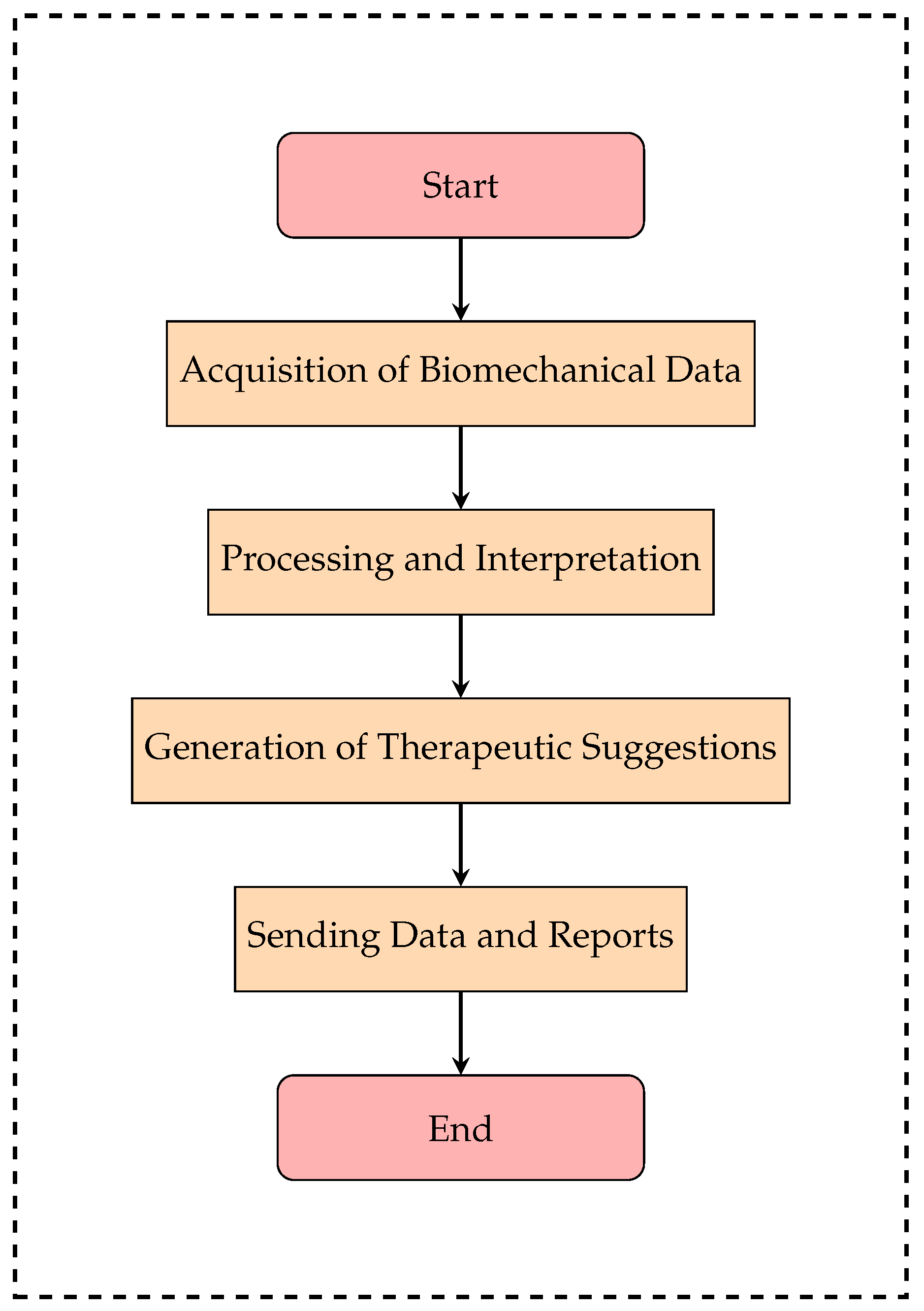 Start

Acquisition of Biomechanical Data

Processing and Interpretation

Generation of Therapeutic Suggestions

Sending Data and Reports

End